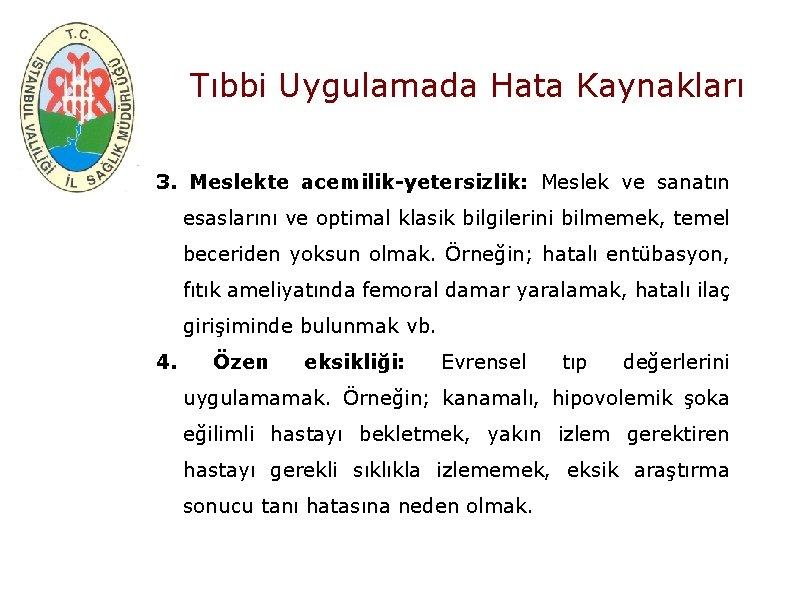 T.C.
İSTANBUL VALİLİĞİ İL SAĞLIK MÜDÜRLÜĞÜ

Tıbbi Uygulamada Hata Kaynakları

3. Meslekte acemilik-yetersizlik: Meslek ve sanatın esaslarını ve optimal klasik bilgilerini bilmemek, temel beceriden yoksun olmak. Örneğin; hatalı entübasyon, fıtık ameliyatında femoral damar yaralamak, hatalı ilaç girişiminde bulunmak vb.

4. Özen eksikliği: Evrensel tıp değerlerini uygulamamak. Örneğin; kanamalı, hipovolemik şoka eğilimli hastayı bekletmek, yakın izlem gerektiren hastayı gerekli sıklıkla izlememek, eksik araştırma sonucu tanı hatasına neden olmak.